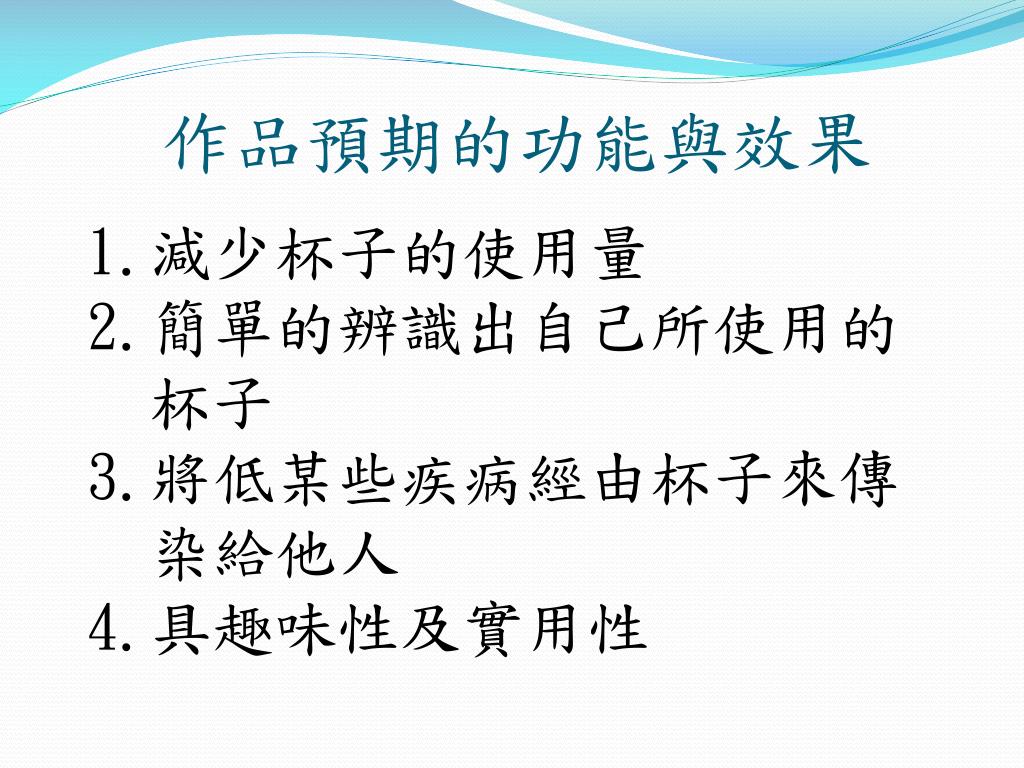 作品預期的功能與效果

1. 減少杯子的使用量
2. 簡單的辨識出自己所使用的杯子
3. 將低某些疾病經由杯子來傳染給他人
4. 具趣味性及實用性